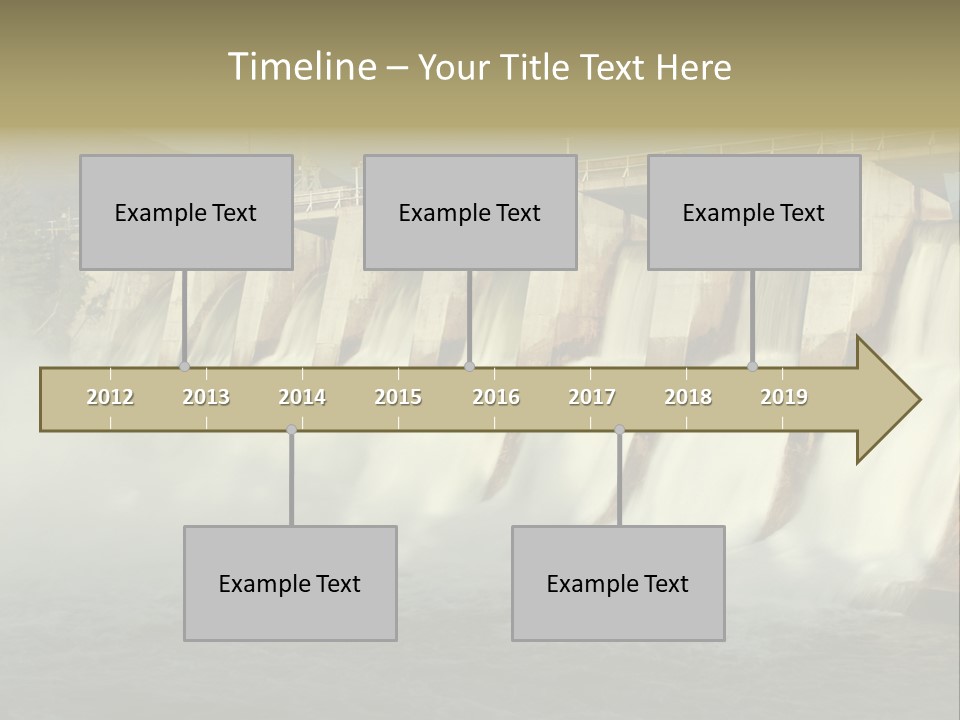 Timeline – Your Title Text Here

Example Text

Example Text

Example Text

2012 2013 2014 2015 2016 2017 2018 2019

Example Text

Example Text